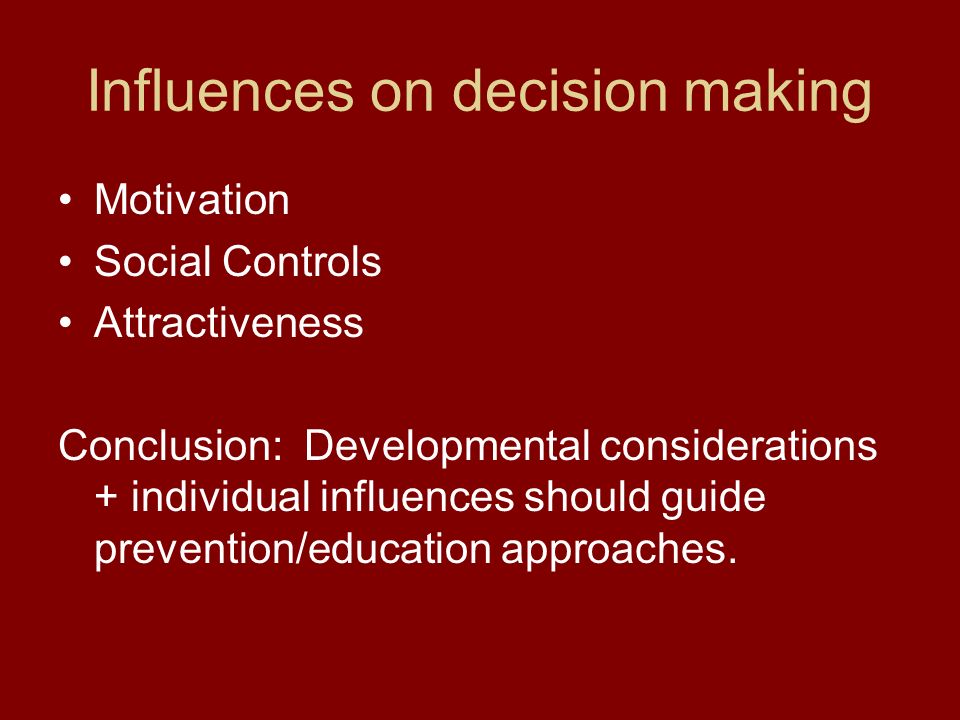 Influences on decision making

• Motivation
• Social Controls
• Attractiveness

Conclusion: Developmental considerations + individual influences should guide prevention/education approaches.